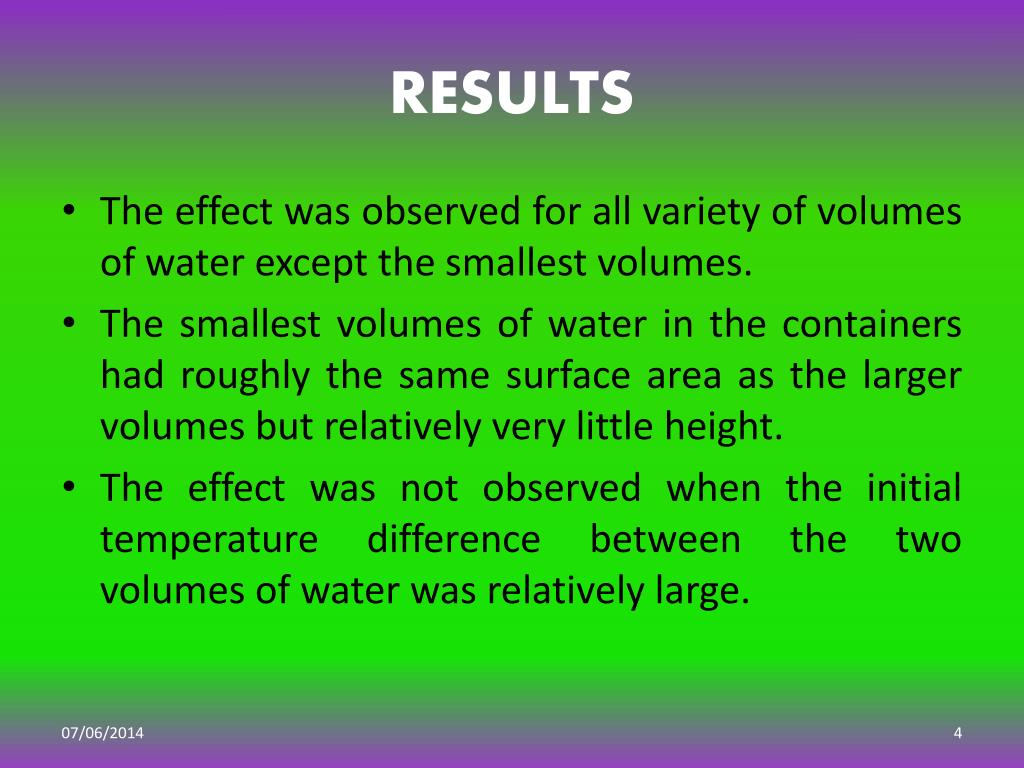 RESULTS

• The effect was observed for all variety of volumes of water except the smallest volumes.

• The smallest volumes of water in the containers had roughly the same surface area as the larger volumes but relatively very little height.

• The effect was not observed when the initial temperature difference between the two volumes of water was relatively large.

07/06/2014

4